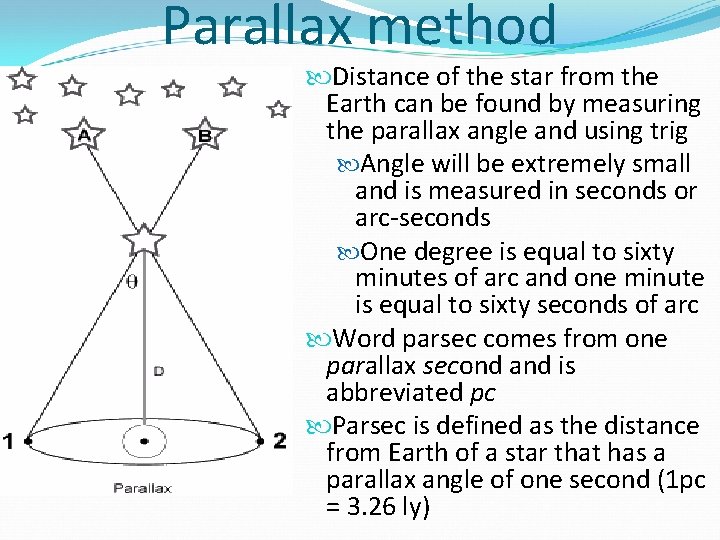 Parallax method

A

B

θ

D

1

2

Parallax

Distance of the star from the Earth can be found by measuring the parallax angle and using trig

Angle will be extremely small and is measured in seconds or arc-seconds

One degree is equal to sixty minutes of arc and one minute is equal to sixty seconds of arc

Word parsec comes from one parallax second and is abbreviated pc

Parsec is defined as the distance from Earth of a star that has a parallax angle of one second (1pc = 3.26 ly)